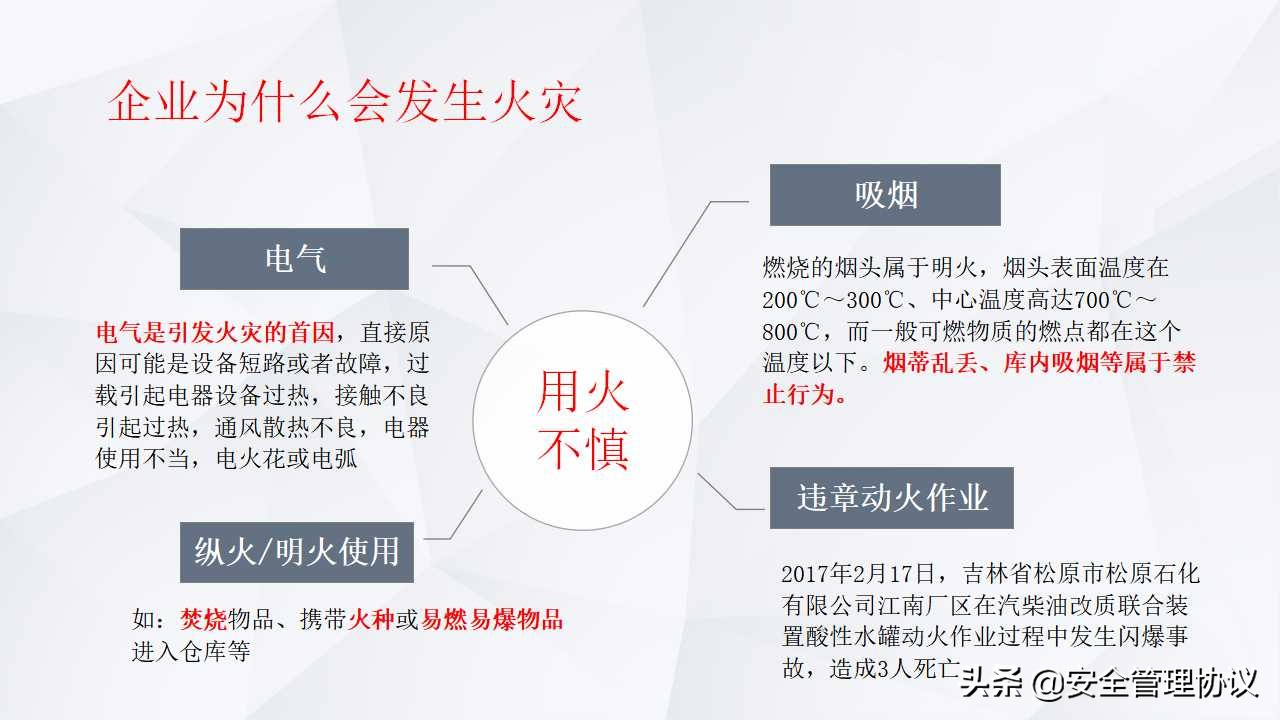 企业为什么会发生火灾

电气

电气是引发火灾的首因，直接原因可能是设备短路或者故障，过载引起电器设备过热，接触不良引起过热，通风散热不良，电器使用不当，电火花或电弧

纵火/明火使用

如：焚烧物品、携带火种或易燃易爆物品进入仓库等

用火不慎

吸烟

燃烧的烟头属于明火，烟头表面温度在200℃～300℃、中心温度高达700℃～800℃，而一般可燃物质的燃点都在这个温度以下。烟蒂乱丢、库内吸烟等属于禁止行为。

违章动火作业

2017年2月17日，吉林省松原市松原石化有限公司江南厂区在汽柴油改质联合装置酸性水罐动火作业过程中发生闪爆事故，造成3人死亡

头条 @安全管理协议